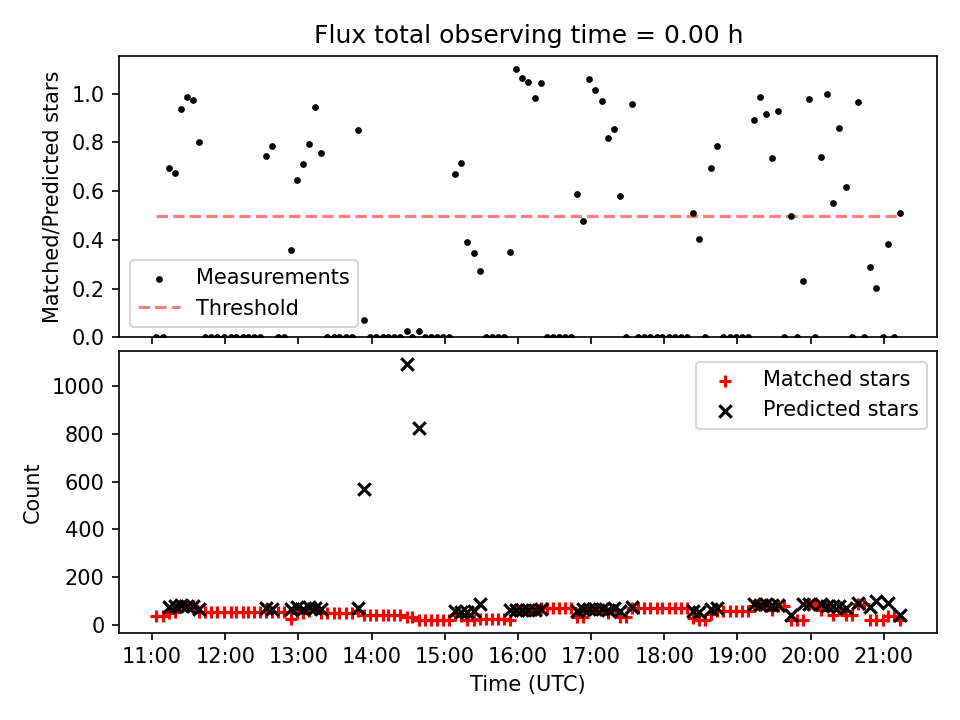 Flux total observing time = 0.00 h

Matched/Predicted stars

1.0
0.8
0.6
0.4
0.2
0.0

Measurements
Threshold

Count

1000
800
600
400
200
0

Matched stars
Predicted stars

11:00 12:00 13:00 14:00 15:00 16:00 17:00 18:00 19:00 20:00 21:00

Time (UTC)